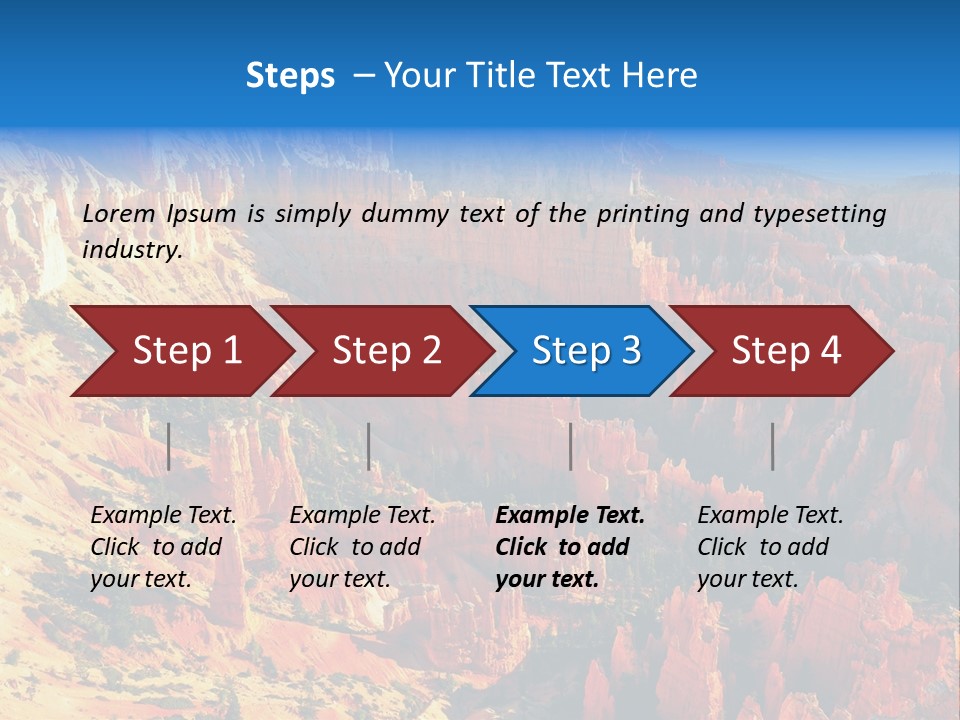 Steps – Your Title Text Here

Lorem Ipsum is simply dummy text of the printing and typesetting industry.

Step 1

Step 2

Step 3

Step 4

Example Text. Click to add your text.

Example Text. Click to add your text.

Example Text. Click to add your text.

Example Text. Click to add your text.